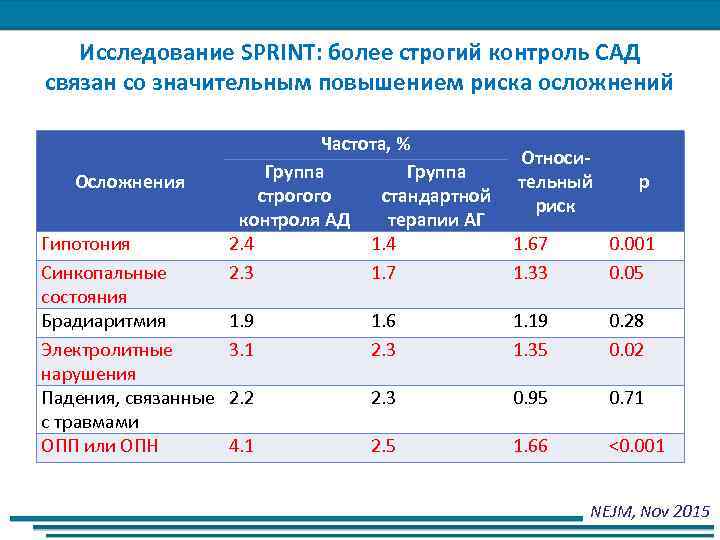 Исследование SPRINT: более строгий контроль САД связан со значительным повышением риска осложнений

| Осложнения | Частота, % Группа строгого контроля АД | Частота, % Группа стандартной терапии АГ | Относительный риск | p |
|---|---|---|---|---|
| Гипотония | 2.4 | 1.4 | 1.67 | 0.001 |
| Синкопальные состояния | 2.3 | 1.7 | 1.33 | 0.05 |
| Брадиаритмия | 1.9 | 1.6 | 1.19 | 0.28 |
| Электролитные нарушения | 3.1 | 2.3 | 1.35 | 0.02 |
| Падения, связанные с травмами | 2.2 | 2.3 | 0.95 | 0.71 |
| ОПП или ОПН | 4.1 | 2.5 | 1.66 | <0.001 |

NEJM, Nov 2015